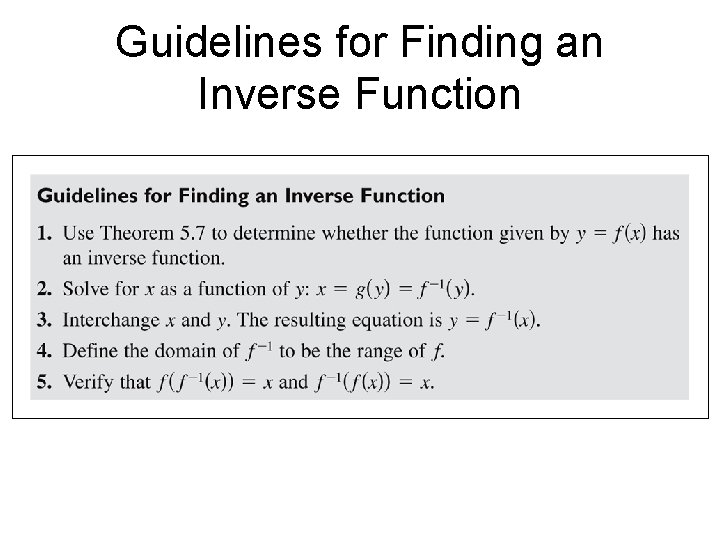 Guidelines for Finding an Inverse Function

Guidelines for Finding an Inverse Function

1. Use Theorem 5.7 to determine whether the function given by $y = f(x)$ has an inverse function.
2. Solve for $x$ as a function of $y$: $x = g(y) = f^{-1}(y)$.
3. Interchange $x$ and $y$. The resulting equation is $y = f^{-1}(x)$.
4. Define the domain of $f^{-1}$ to be the range of $f$.
5. Verify that $f(f^{-1}(x)) = x$ and $f^{-1}(f(x)) = x$.